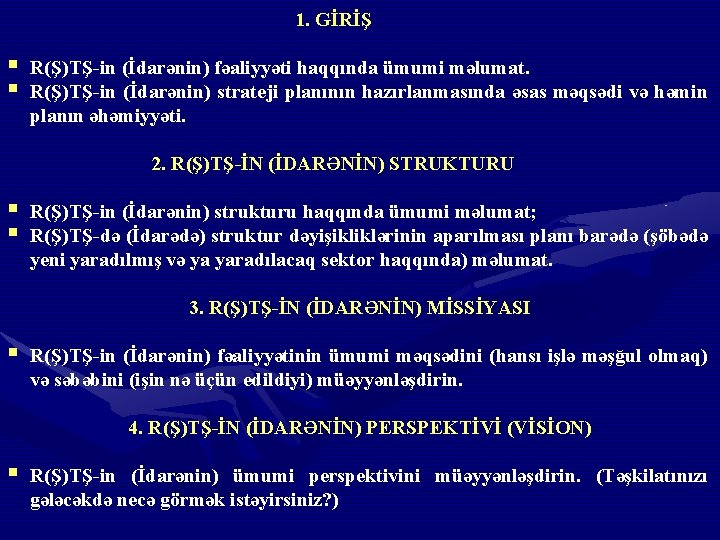 1. GİRİŞ

▪ R(Ş)TŞ-in (İdarənin) fəaliyyəti haqqında ümumi məlumat.
▪ R(Ş)TŞ-in (İdarənin) strateji planının hazırlanmasında əsas məqsədi və həmin planın əhəmiyyəti.

2. R(Ş)TŞ-İN (İDARƏNİN) STRUKTURU

▪ R(Ş)TŞ-in (İdarənin) strukturu haqqında ümumi məlumat;
▪ R(Ş)TŞ-də (İdarədə) struktur dəyişikliklərinin aparılması planı barədə (şöbədə yeni yaradılmış və ya yaradılacaq sektor haqqında) məlumat.

3. R(Ş)TŞ-İN (İDARƏNİN) MİSSİYASI

▪ R(Ş)TŞ-in (İdarənin) fəaliyyətinin ümumi məqsədini (hansı işlə məşğul olmaq) və səbəbini (işin nə üçün edildiyi) müəyyənləşdirin.

4. R(Ş)TŞ-İN (İDARƏNİN) PERSPEKTİVİ (VİSİON)

▪ R(Ş)TŞ-in (İdarənin) ümumi perspektivini müəyyənləşdirin. (Təşkilatınızı gələcəkdə necə görmək istəyirsiniz?)